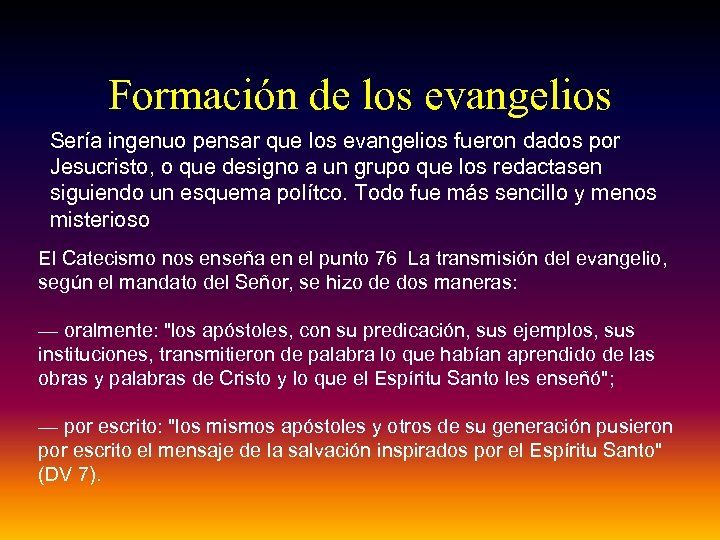 Formación de los evangelios

Sería ingenuo pensar que los evangelios fueron dados por Jesucristo, o que designo a un grupo que los redactasen siguiendo un esquema polítco. Todo fue más sencillo y menos misterioso

El Catecismo nos enseña en el punto 76 La transmisión del evangelio, según el mandato del Señor, se hizo de dos maneras:

— oralmente: "los apóstoles, con su predicación, sus ejemplos, sus instituciones, transmitieron de palabra lo que habían aprendido de las obras y palabras de Cristo y lo que el Espíritu Santo les enseñó";

— por escrito: "los mismos apóstoles y otros de su generación pusieron por escrito el mensaje de la salvación inspirados por el Espíritu Santo" (DV 7).